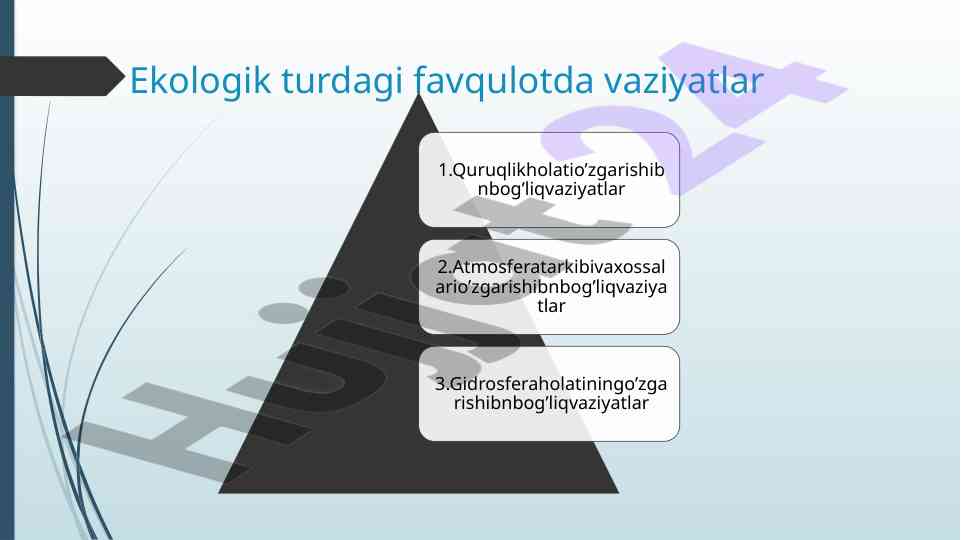 Ekologik turdagi favqulotda vaziyatlar

1.Quruqlikholatio’zgarishibnbog’liqvaziyatlar

2.Atmosferatarkibivaxossalario’zgarishibnbog’liqvaziyatlar

3.Gidrosferaholatiningo’zgarishibnbog’liqvaziyatlar

Hujjat24